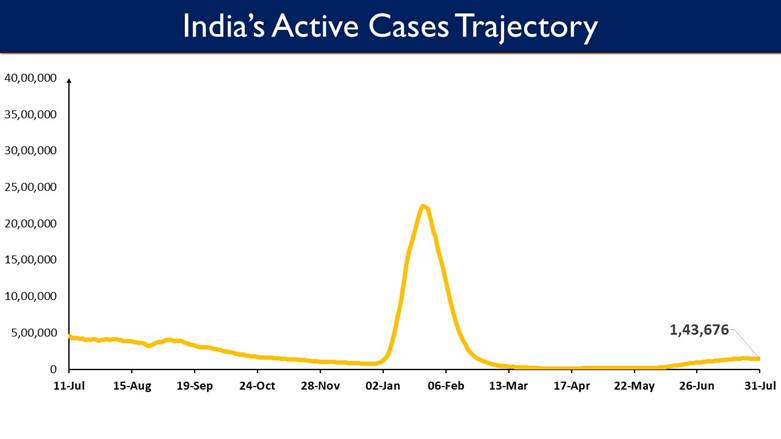 India's Active Cases Trajectory

40,00,000
35,00,000
30,00,000
25,00,000
20,00,000
15,00,000
10,00,000
5,00,000
0

1,43,676

11-Jul
15-Aug
19-Sep
24-Oct
28-Nov
02-Jan
06-Feb
13-Mar
17-Apr
22-May
26-Jun
31-Jul